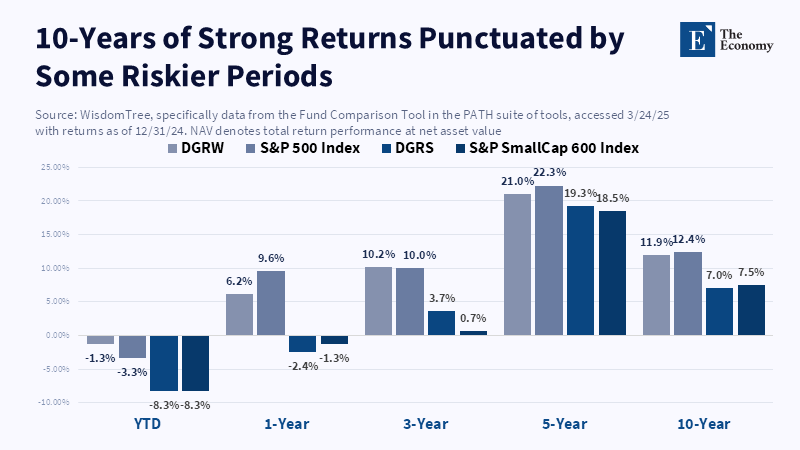 10-Years of Strong Returns Punctuated by Some Riskier Periods

E The Economy

Source: WisdomTree, specifically data from the Fund Comparison Tool in the PATH suite of tools, accessed 3/24/25 with returns as of 12/31/24. NAV denotes total return performance at net asset value

DGRW S&P 500 Index DGRS S&P SmallCap 600 Index

25.00%
20.00%
15.00%
10.00%
5.00%
0.00%
-5.00%
-10.00%

-1.3% -3.3% -8.3% -8.3%
6.2% 9.6% -2.4% -1.3%
10.2% 10.0% 3.7% 0.7%
21.0% 22.3% 19.3% 18.5%
11.9% 12.4% 7.0% 7.5%

YTD 1-Year 3-Year 5-Year 10-Year